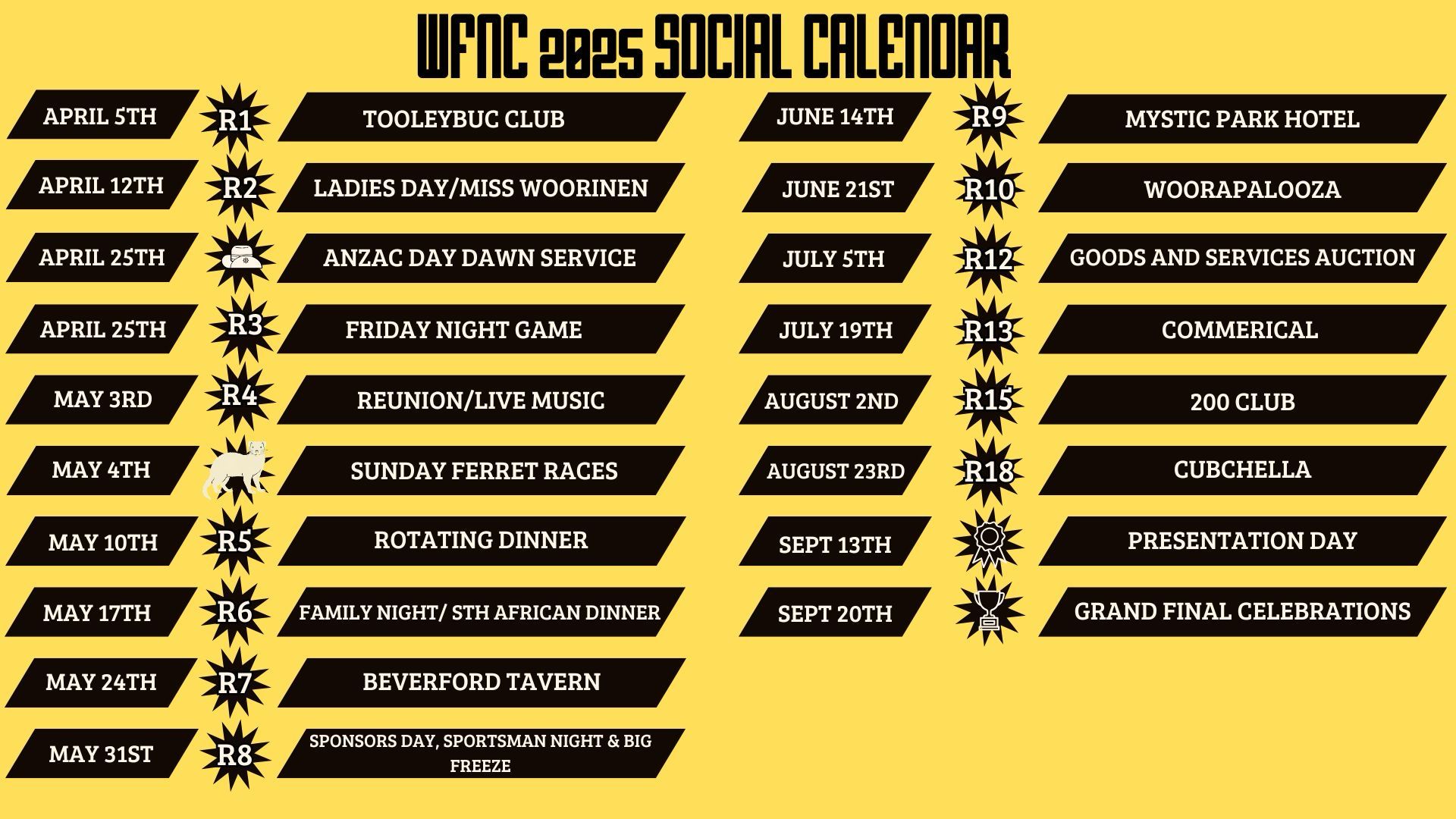 WFNC 2025 SOCIAL CALENDAR

APRIL 5TH R1 TOOLEYBUC CLUB

APRIL 12TH R2 LADIES DAY/MISS WOORINEN

APRIL 25TH ANZAC DAY DAWN SERVICE

APRIL 25TH R3 FRIDAY NIGHT GAME

MAY 3RD R4 REUNION/LIVE MUSIC

MAY 4TH SUNDAY FERRET RACES

MAY 10TH R5 ROTATING DINNER

MAY 17TH R6 FAMILY NIGHT/ STH AFRICAN DINNER

MAY 24TH R7 BEVERFORD TAVERN

MAY 31ST R8 SPONSORS DAY, SPORTSMAN NIGHT & BIG FREEZE

JUNE 14TH R9 MYSTIC PARK HOTEL

JUNE 21ST R10 WOORAPALOOZA

JULY 5TH R12 GOODS AND SERVICES AUCTION

JULY 19TH R13 COMMERICAL

AUGUST 2ND R15 200 CLUB

AUGUST 23RD R18 CUBCHELLA

SEPT 13TH PRESENTATION DAY

SEPT 20TH GRAND FINAL CELEBRATIONS